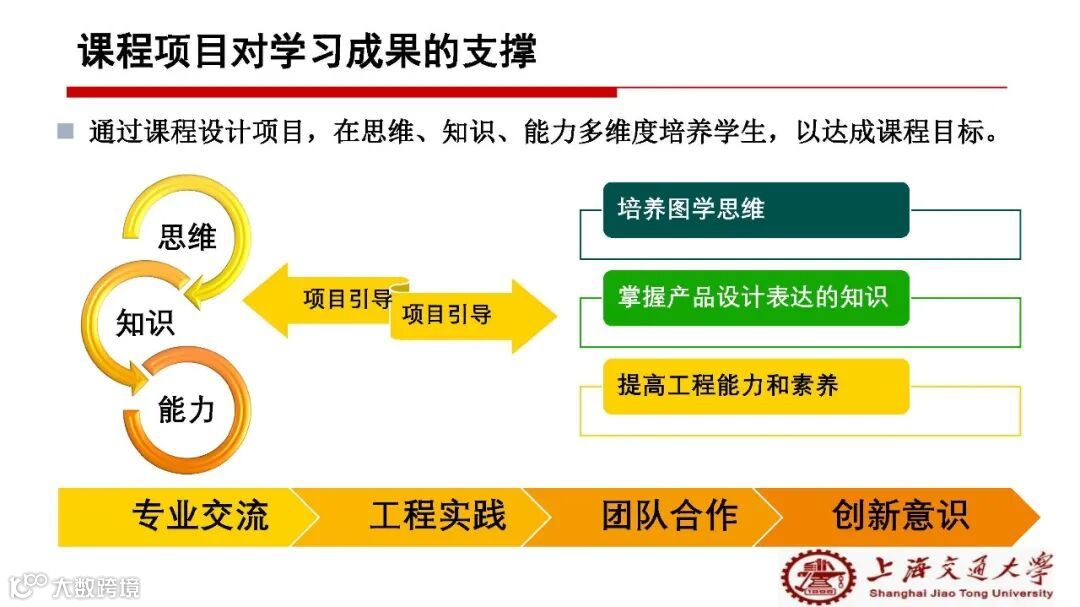 课程项目对学习成果的支撑

通过课程设计项目，在思维、知识、能力多维度培养学生，以达成课程目标。

思维

知识

能力

项目引导

项目引导

培养图学思维

掌握产品设计表达的知识

提高工程能力和素养

专业交流　工程实践　团队合作　创新意识

大数跨境

上海交通大学
Shanghai Jiao Tong University